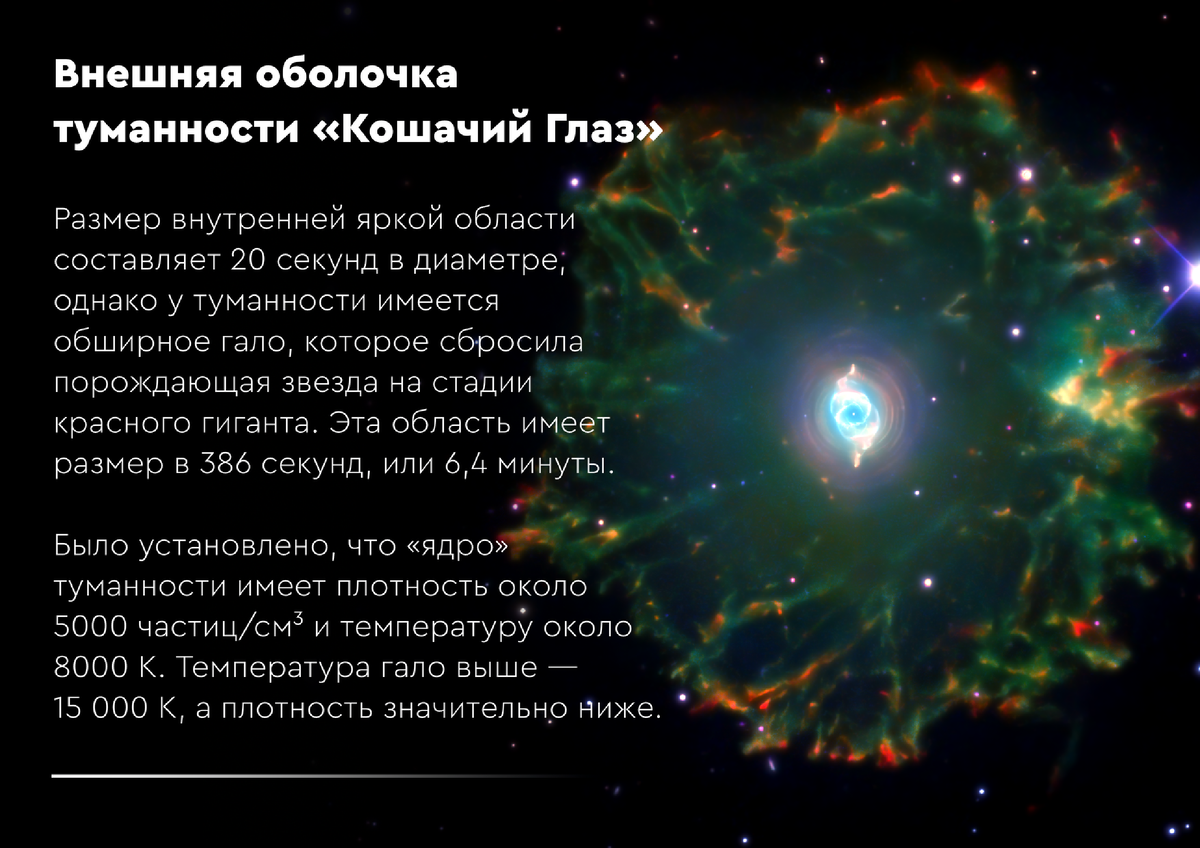 Внешняя оболочка туманности «Кошачий Глаз»

Размер внутренней яркой области составляет 20 секунд в диаметре, однако у туманности имеется обширное гало, которое сбросила порождающая звезда на стадии красного гиганта. Эта область имеет размер в 386 секунд, или 6,4 минуты.

Было установлено, что «ядро» туманности имеет плотность около 5000 частиц/см$^3$ и температуру около 8000 К. Температура гало выше — 15 000 К, а плотность значительно ниже.